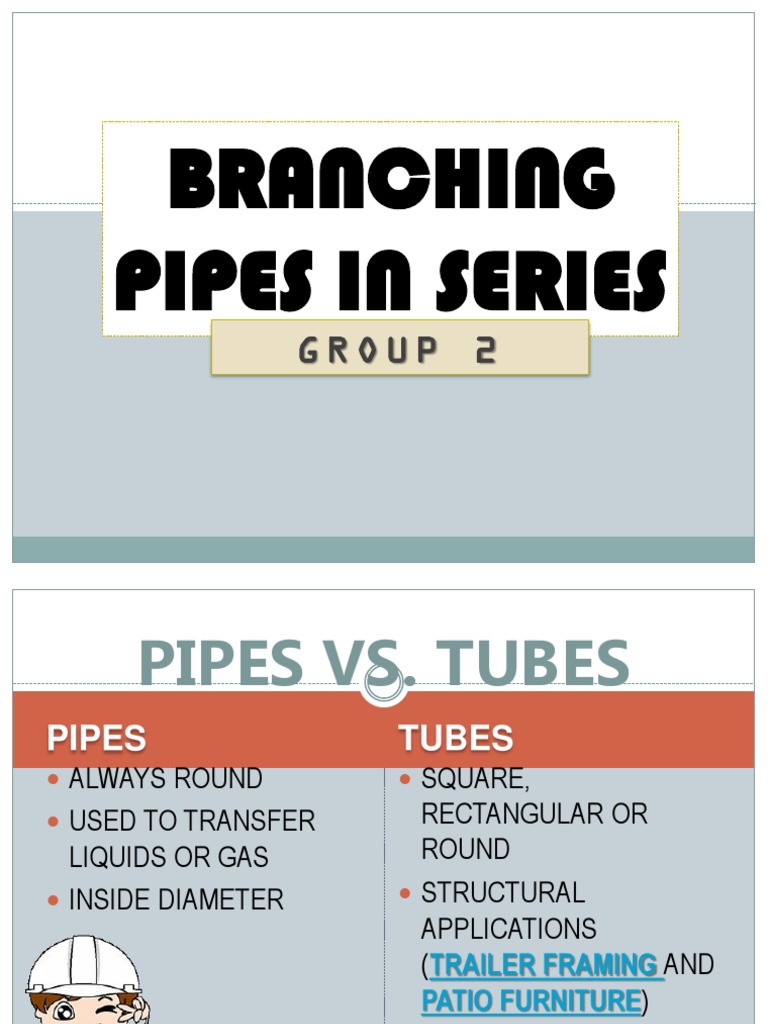 BRANCHING PIPES IN SERIES

GROUP 2

PIPES VS. TUBES

PIPES

- ALWAYS ROUND
- USED TO TRANSFER LIQUIDS OR GAS
- INSIDE DIAMETER

TUBES

- SQUARE, RECTANGULAR OR ROUND
- STRUCTURAL APPLICATIONS (TRAILER FRAMING AND PATIO FURNITURE)